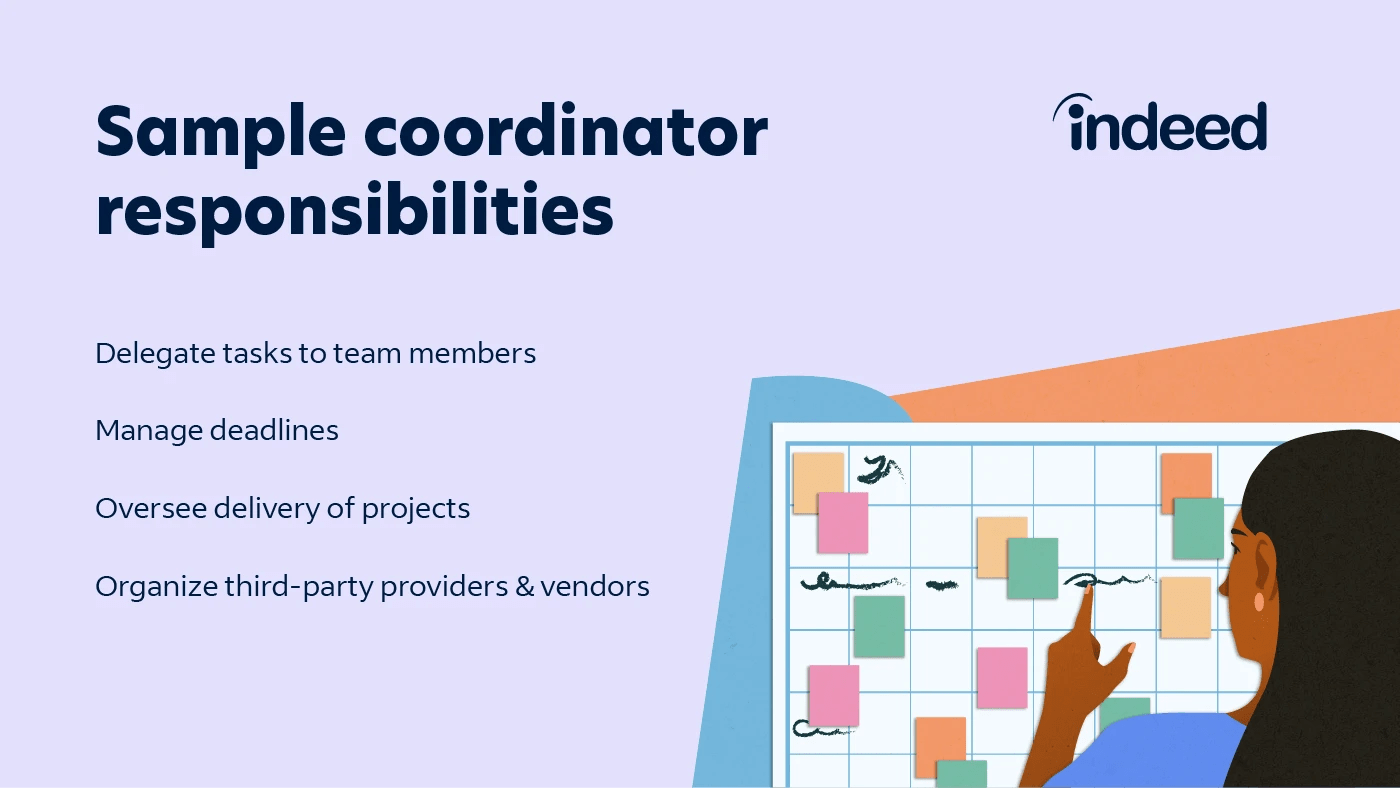 Sample coordinator responsibilities

indeed

Delegate tasks to team members

Manage deadlines

Oversee delivery of projects

Organize third-party providers & vendors